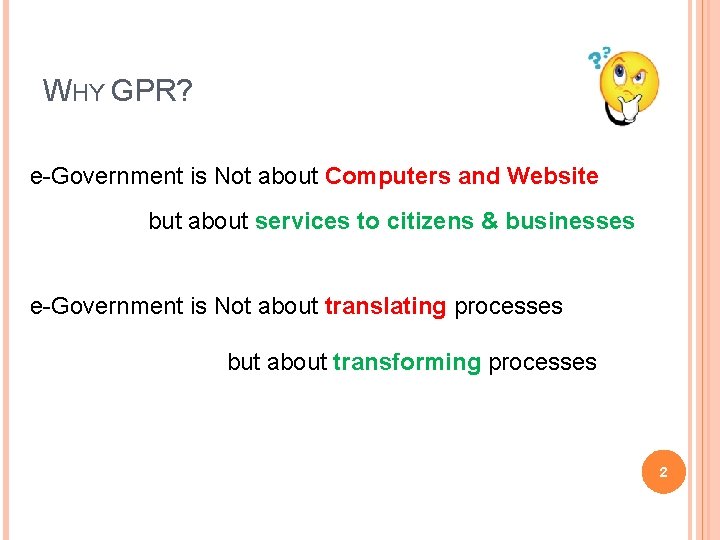 WHY GPR?

e-Government is Not about Computers and Website

but about services to citizens & businesses

e-Government is Not about translating processes

but about transforming processes

2